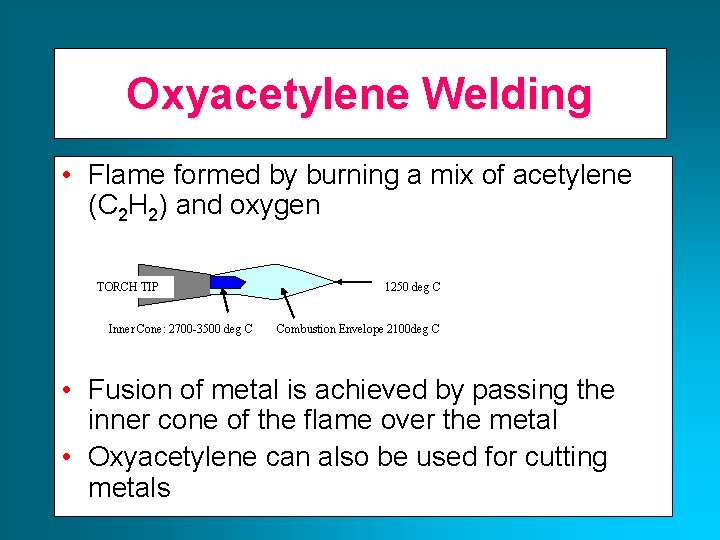 Oxyacetylene Welding

• Flame formed by burning a mix of acetylene ($C_2H_2$) and oxygen

TORCH TIP

1250 deg C

Inner Cone: 2700-3500 deg C

Combustion Envelope 2100deg C

• Fusion of metal is achieved by passing the inner cone of the flame over the metal

• Oxyacetylene can also be used for cutting metals